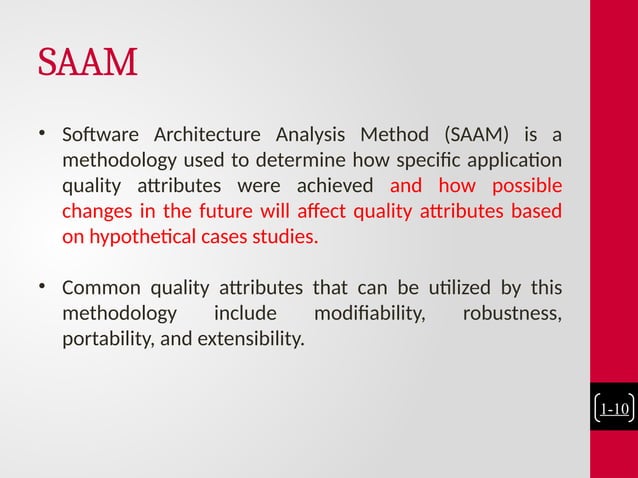 SAAM

• Software Architecture Analysis Method (SAAM) is a methodology used to determine how specific application quality attributes were achieved and how possible changes in the future will affect quality attributes based on hypothetical cases studies.

• Common quality attributes that can be utilized by this methodology include modifiability, robustness, portability, and extensibility.

1-10